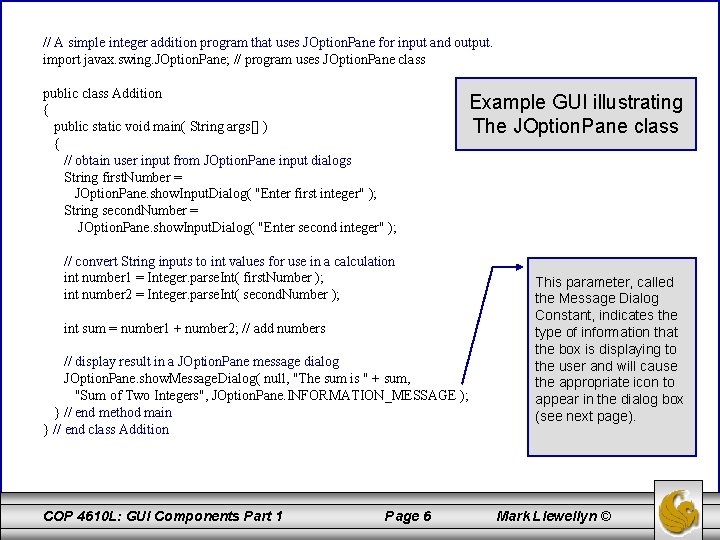 // A simple integer addition program that uses JOptionPane for input and output.
import javax.swing.JOptionPane; // program uses JOptionPane class

public class Addition
{
public static void main( String args[] )
{
// obtain user input from JOptionPane input dialogs
String firstNumber =
JOptionPane.showInputDialog( "Enter first integer" );
String secondNumber =
JOptionPane.showInputDialog( "Enter second integer" );

// convert String inputs to int values for use in a calculation
int number1 = Integer.parseInt( firstNumber );
int number2 = Integer.parseInt( secondNumber );

int sum = number1 + number2; // add numbers

// display result in a JOptionPane message dialog
JOptionPane.showMessageDialog( null, "The sum is " + sum,
"Sum of Two Integers", JOptionPane.INFORMATION_MESSAGE );
} // end method main
} // end class Addition

Example GUI illustrating The JOptionPane class

This parameter, called the Message Dialog Constant, indicates the type of information that the box is displaying to the user and will cause the appropriate icon to appear in the dialog box (see next page).

COP 4610L: GUI Components Part 1
Page 6
Mark Llewellyn ©